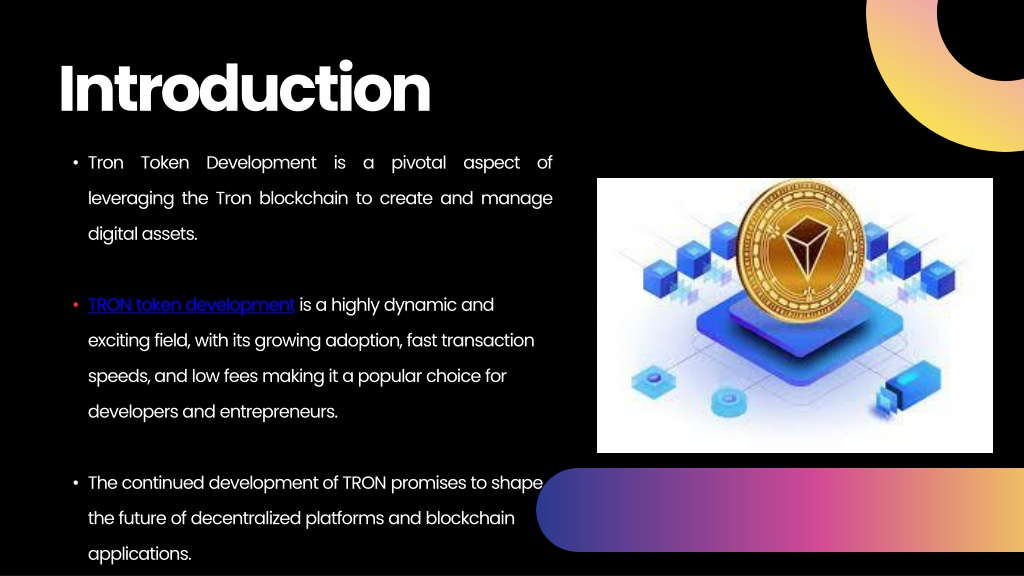 Introduction

• Tron Token Development is a pivotal aspect of leveraging the Tron blockchain to create and manage digital assets.

• TRON token development is a highly dynamic and exciting field, with its growing adoption, fast transaction speeds, and low fees making it a popular choice for developers and entrepreneurs.

• The continued development of TRON promises to shape the future of decentralized platforms and blockchain applications.